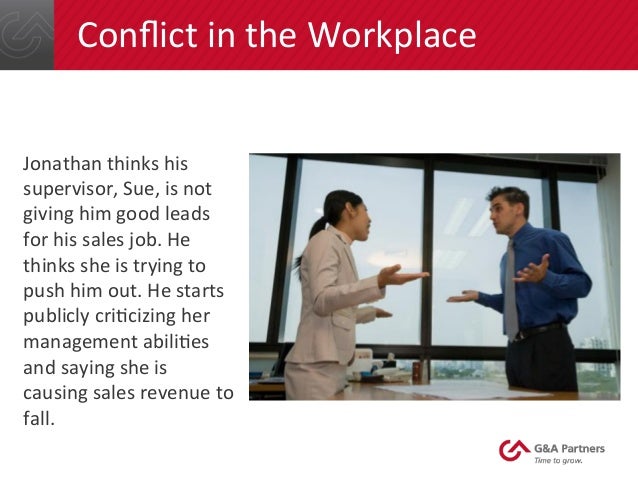 Conflict in the Workplace

Jonathan thinks his supervisor, Sue, is not giving him good leads for his sales job. He thinks she is trying to push him out. He starts publicly criticizing her management abilities and saying she is causing sales revenue to fall.

G&A Partners
Time to grow.